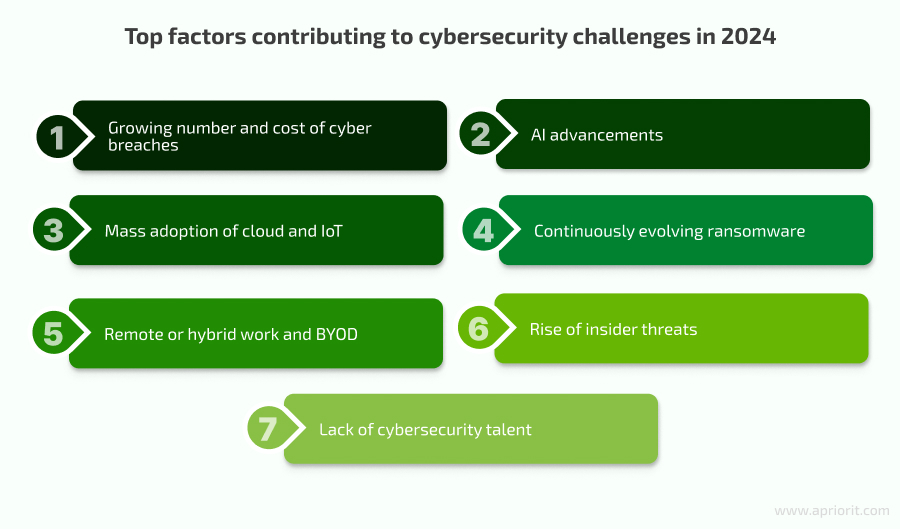 Top factors contributing to cybersecurity challenges in 2024

1 Growing number and cost of cyber breaches

2 AI advancements

3 Mass adoption of cloud and IoT

4 Continuously evolving ransomware

5 Remote or hybrid work and BYOD

6 Rise of insider threats

7 Lack of cybersecurity talent

www.apriorit.com